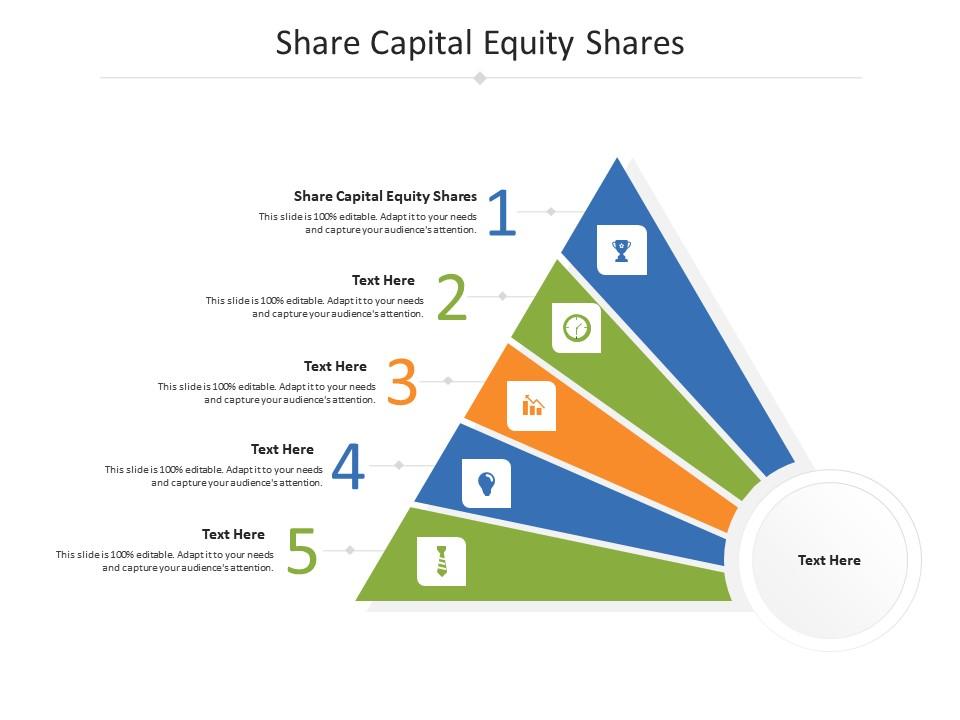 Share Capital Equity Shares

Share Capital Equity Shares
This slide is 100% editable. Adapt it to your needs and capture your audience's attention.
1

Text Here
This slide is 100% editable. Adapt it to your needs and capture your audience's attention.
2

Text Here
This slide is 100% editable. Adapt it to your needs and capture your audience's attention.
3

Text Here
This slide is 100% editable. Adapt it to your needs and capture your audience's attention.
4

Text Here
This slide is 100% editable. Adapt it to your needs and capture your audience's attention.
5

Text Here